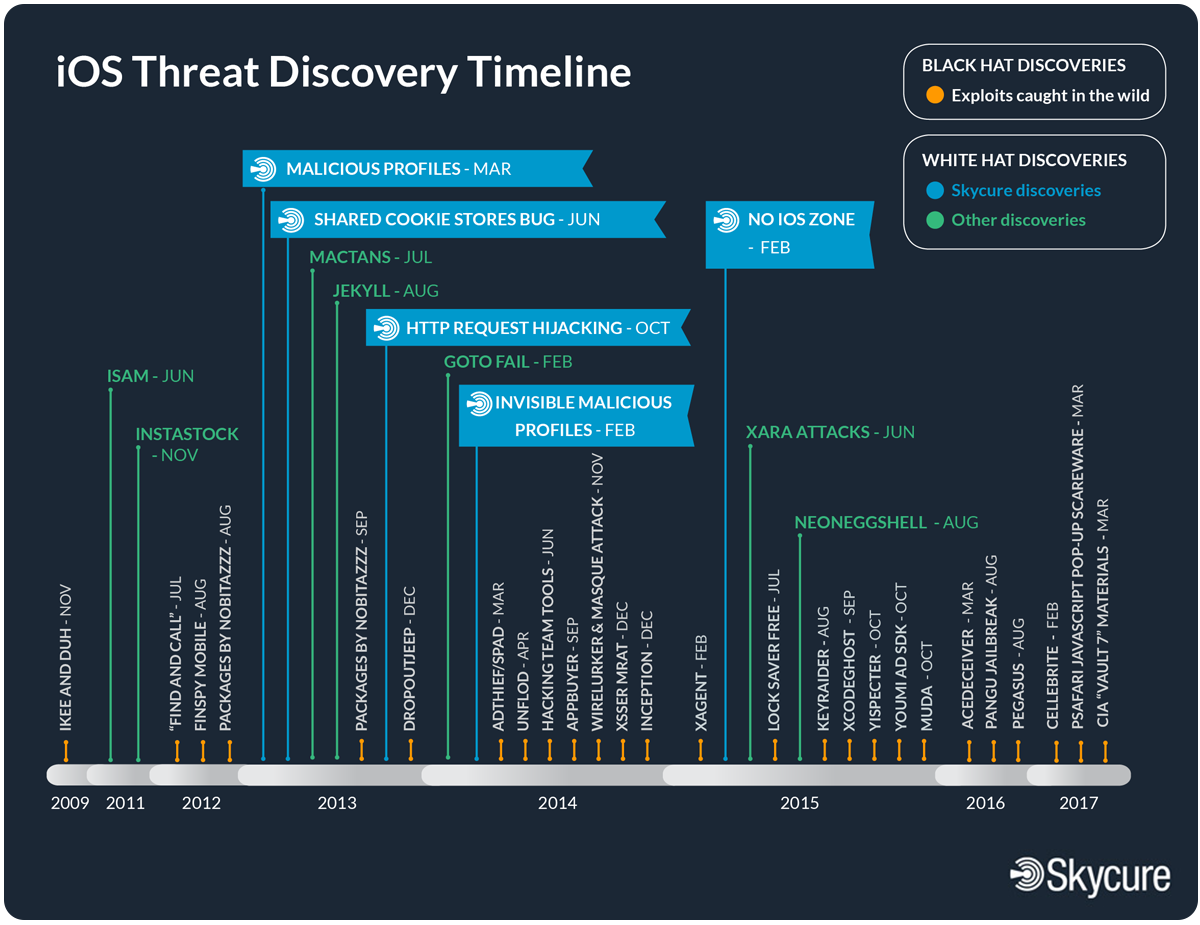 iOS Threat Discovery Timeline

BLACK HAT DISCOVERIES
Exploits caught in the wild

WHITE HAT DISCOVERIES
Skycure discoveries
Other discoveries

MALICIOUS PROFILES - MAR
SHARED COOKIE STORES BUG - JUN
MACTANS - JUL
JEKYLL - AUG
HTTP REQUEST HIJACKING - OCT
GOTO FAIL - FEB
INVISIBLE MALICIOUS PROFILES - FEB
NO IOS ZONE - FEB
XARA ATTACKS - JUN
NEONEGGSHELL - AUG
ISAM - JUN
INSTASTOCK - NOV

IKEE AND DUH - NOV
"FIND AND CALL" - JUL
FINSPY MOBILE - AUG
PACKAGES BY NOBITAZZZ - AUG
PACKAGES BY NOBITAZZZ - SEP
DROPOUTJEEP - DEC
ADTHIEF/SPAD - MAR
UNFLOD - APR
HACKING TEAM TOOLS - JUN
APPBUYER - SEP
WIRELURKER & MASQUE ATTACK - NOV
XSSER MRAT - DEC
INCEPTION - DEC
XAGENT - FEB
LOCK SAVER FREE - JUL
KEYRAIDER - AUG
XCODEGHOST - SEP
YISPECTER - OCT
YOUMI AD SDK - OCT
MUDA - OCT
ACEDECEIVER - MAR
PANGU JAILBREAK - AUG
PEGASUS - AUG
CELLEBRITE - FEB
PSAFARI JAVASCRIPT POP-UP SCAREWARE - MAR
CIA "VAULT 7" MATERIALS - MAR

2009 2011 2012 2013 2014 2015 2016 2017

Skycure